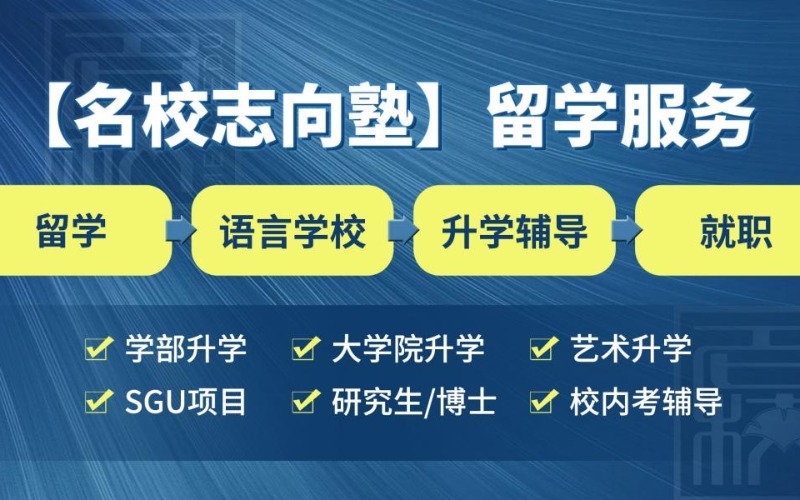 【名校志向塾】留学服务

留学

语言学校

升学辅导

就职

学部升学
大学院升学
艺术升学
SGU项目
研究生/博士
校内考辅导